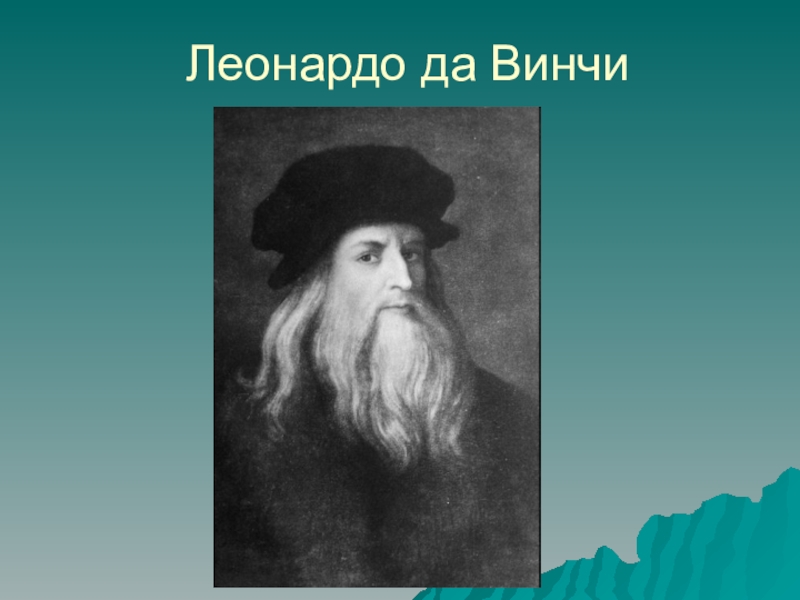 Леонардо да Винчи